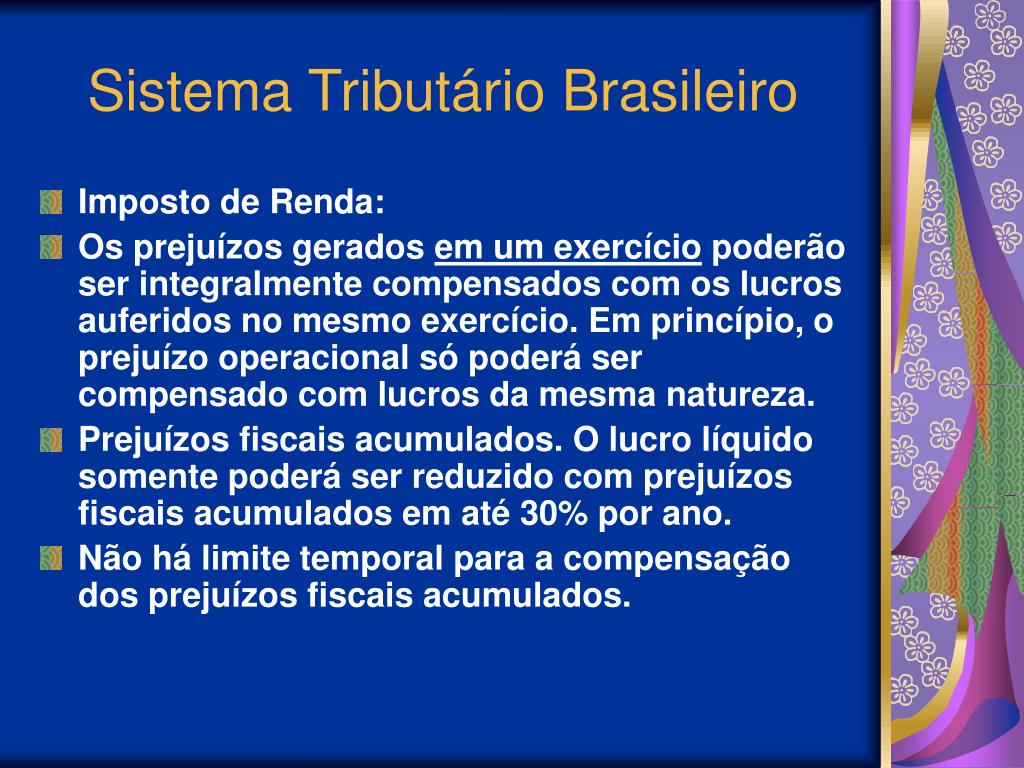 Sistema Tributário Brasileiro

Imposto de Renda:

Os prejuízos gerados em um exercício poderão ser integralmente compensados com os lucros auferidos no mesmo exercício. Em princípio, o prejuízo operacional só poderá ser compensado com lucros da mesma natureza.

Prejuízos fiscais acumulados. O lucro líquido somente poderá ser reduzido com prejuízos fiscais acumulados em até 30% por ano.

Não há limite temporal para a compensação dos prejuízos fiscais acumulados.